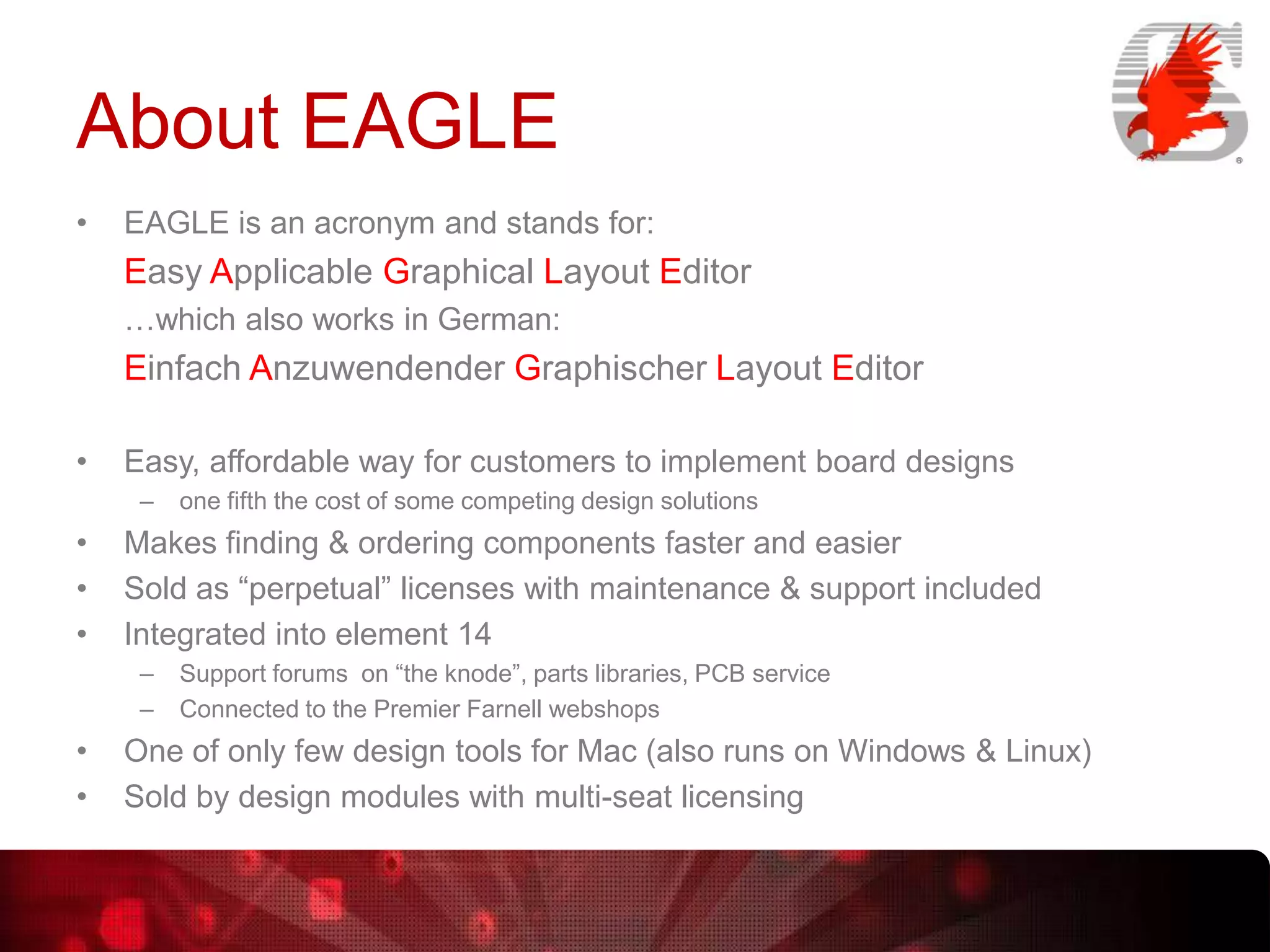 About EAGLE

• EAGLE is an acronym and stands for:
Easy Applicable Graphical Layout Editor
…which also works in German:
Einfach Anzuwendender Graphischer Layout Editor

• Easy, affordable way for customers to implement board designs
– one fifth the cost of some competing design solutions
• Makes finding & ordering components faster and easier
• Sold as “perpetual” licenses with maintenance & support included
• Integrated into element 14
– Support forums on “the knode”, parts libraries, PCB service
– Connected to the Premier Farnell webshops
• One of only few design tools for Mac (also runs on Windows & Linux)
• Sold by design modules with multi-seat licensing